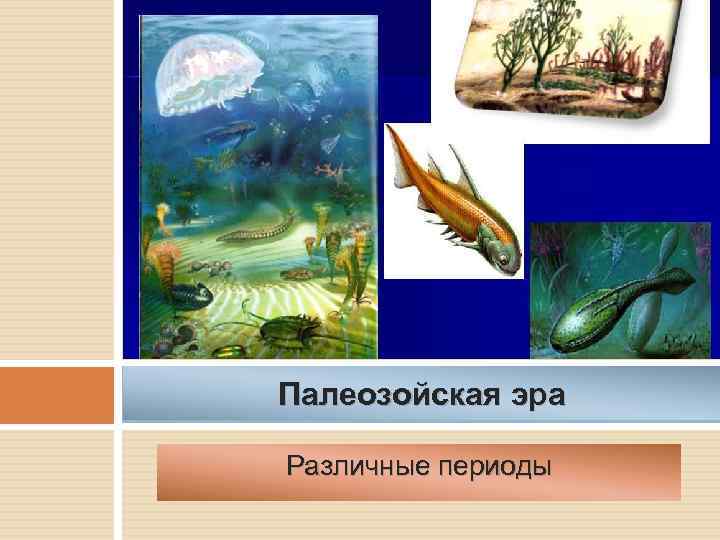 Палеозойская эра

Различные периоды